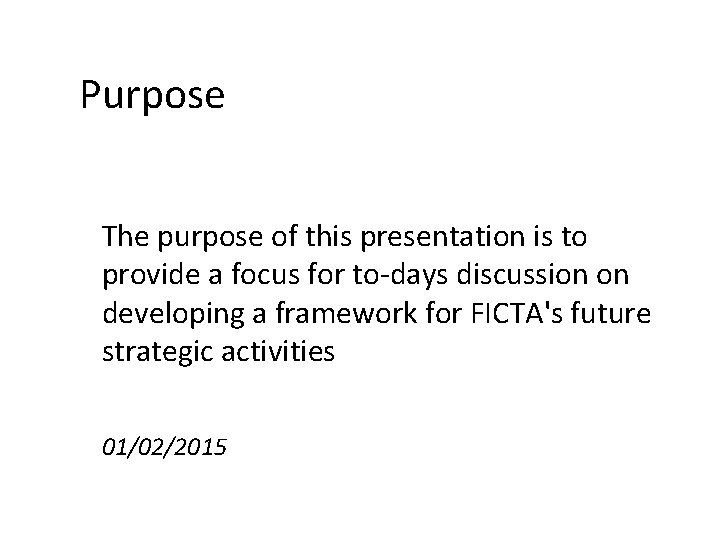 Purpose

The purpose of this presentation is to provide a focus for to-days discussion on developing a framework for FICTA's future strategic activities

01/02/2015